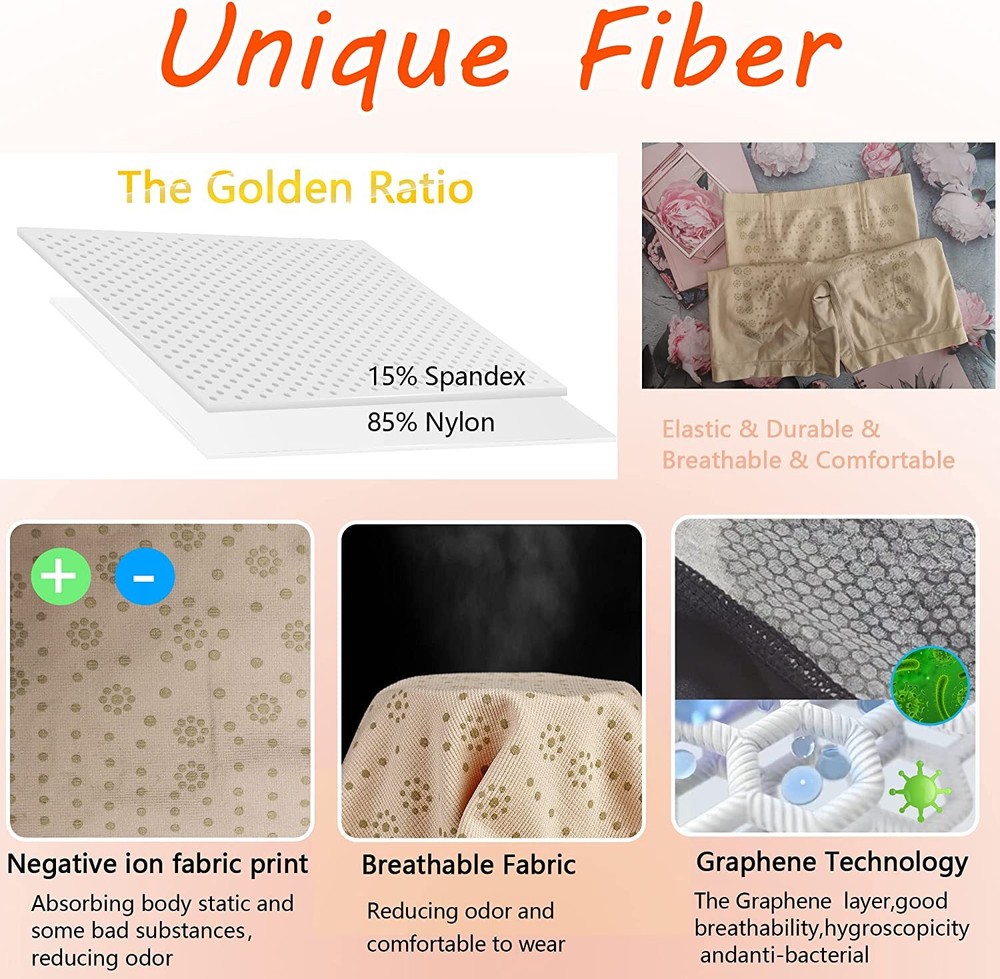 Unique Fiber

The Golden Ratio

15% Spandex

85% Nylon

Elastic & Durable & Breathable & Comfortable

+ -

Negative ion fabric print

Absorbing body static and some bad substances, reducing odor

Breathable Fabric

Reducing odor and comfortable to wear

Graphene Technology

The Graphene layer,good breathability,hygroscopicity andanti-bacterial